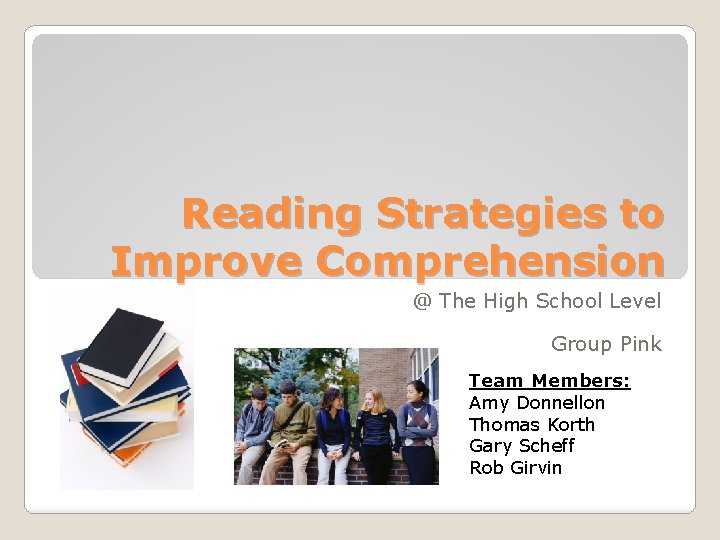 Reading Strategies to Improve Comprehension

@ The High School Level

Group Pink

Team Members:
Amy Donnellon
Thomas Korth
Gary Scheff
Rob Girvin